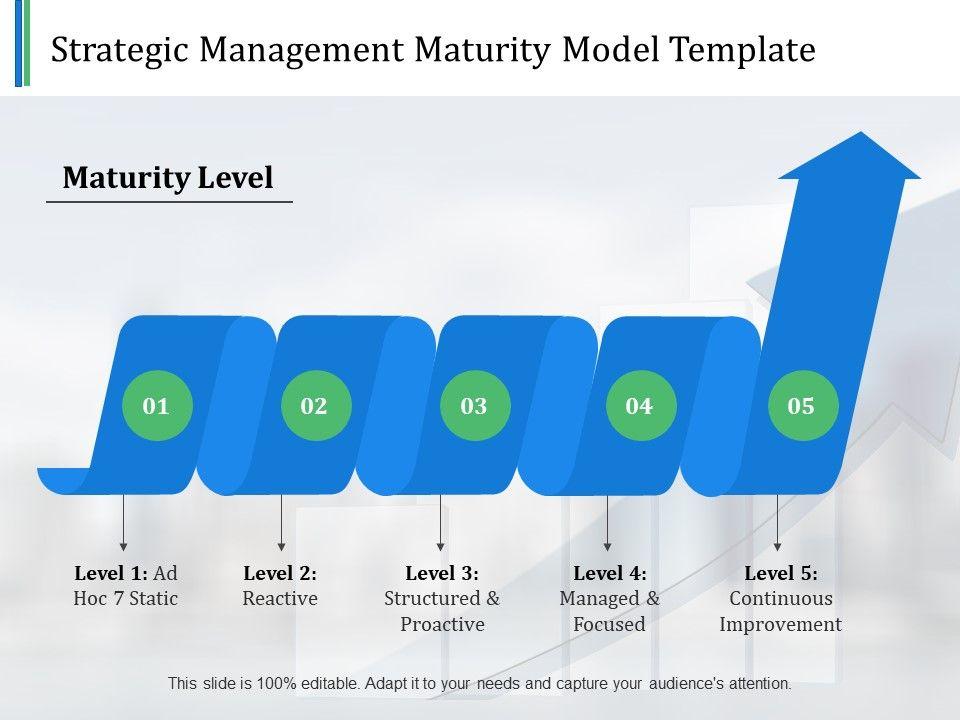 Strategic Management Maturity Model Template

Maturity Level

01

02

03

04

05

Level 1: Ad Hoc 7 Static

Level 2: Reactive

Level 3: Structured & Proactive

Level 4: Managed & Focused

Level 5: Continuous Improvement

This slide is 100% editable. Adapt it to your needs and capture your audience's attention.